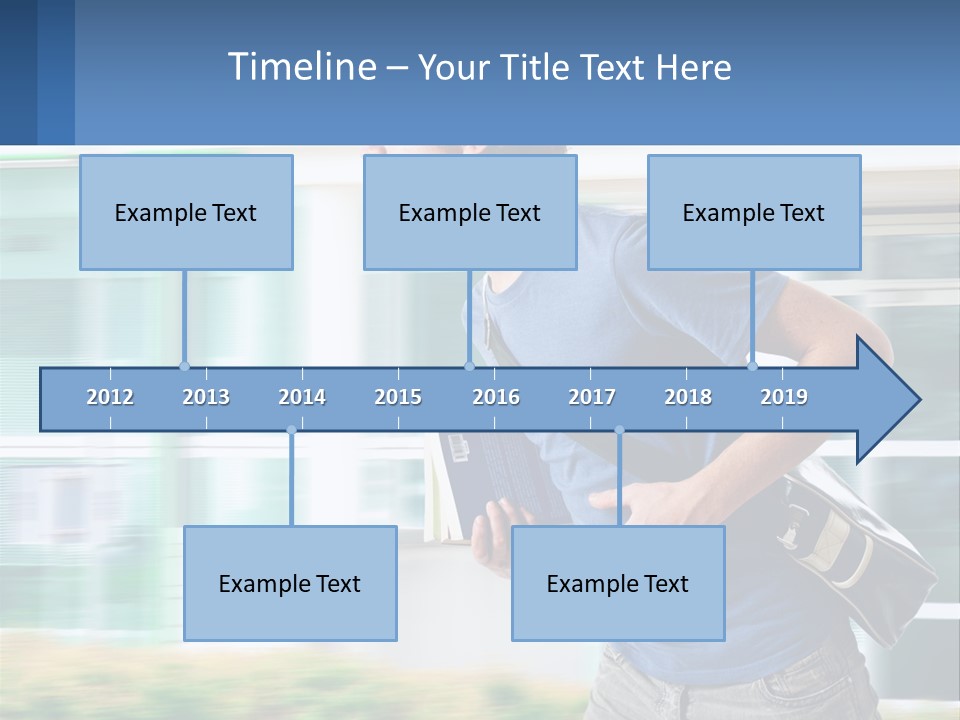 Timeline – Your Title Text Here

Example Text

Example Text

Example Text

2012 2013 2014 2015 2016 2017 2018 2019

Example Text

Example Text